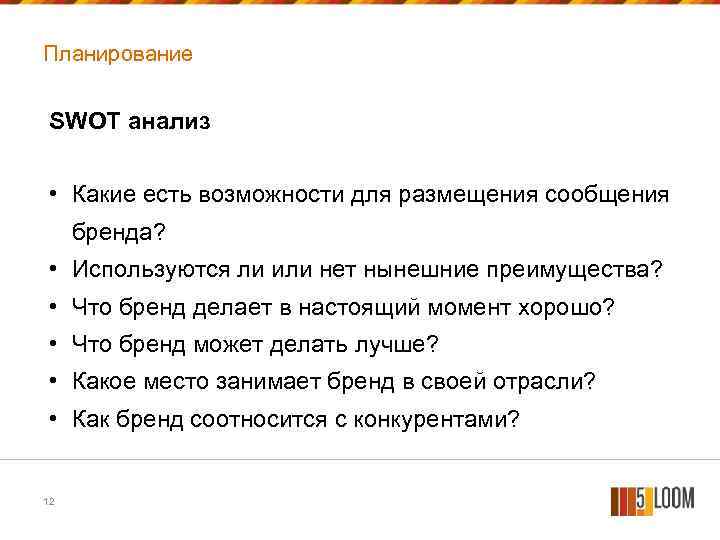 Планирование

SWOT анализ

• Какие есть возможности для размещения сообщения бренда?
• Используются ли или нет нынешние преимущества?
• Что бренд делает в настоящий момент хорошо?
• Что бренд может делать лучше?
• Какое место занимает бренд в своей отрасли?
• Как бренд соотносится с конкурентами?

12

5 LOOM